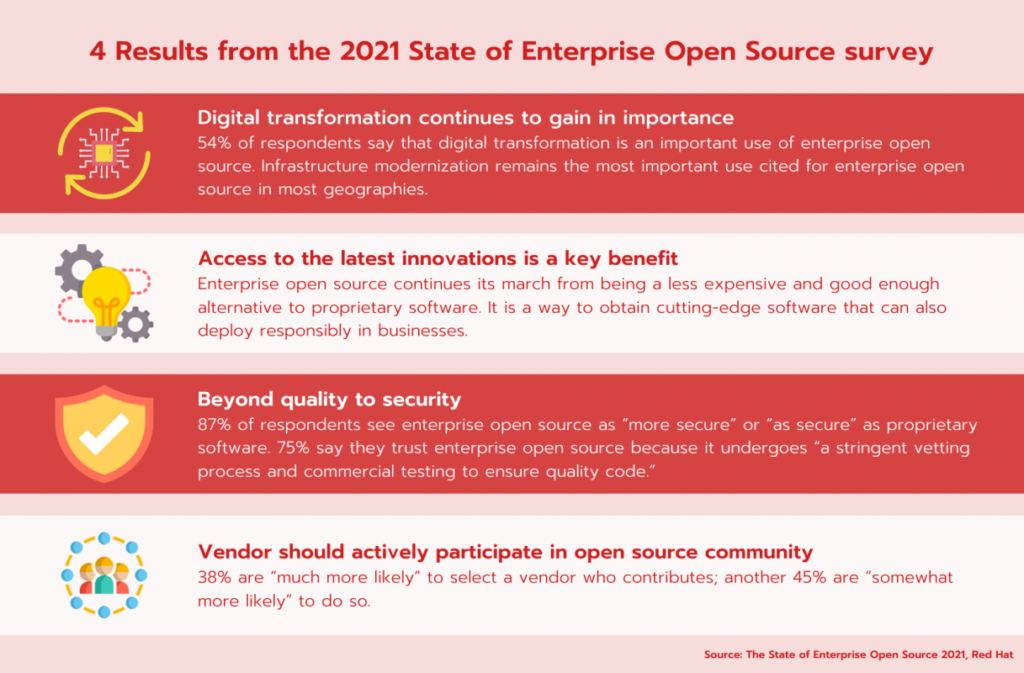 4 Results from the 2021 State of Enterprise Open Source survey

Digital transformation continues to gain in importance
54% of respondents say that digital transformation is an important use of enterprise open source. Infrastructure modernization remains the most important use cited for enterprise open source in most geographies.

Access to the latest innovations is a key benefit
Enterprise open source continues its march from being a less expensive and good enough alternative to proprietary software. It is a way to obtain cutting-edge software that can also deploy responsibly in businesses.

Beyond quality to security
87% of respondents see enterprise open source as "more secure" or "as secure" as proprietary software. 75% say they trust enterprise open source because it undergoes "a stringent vetting process and commercial testing to ensure quality code."

Vendor should actively participate in open source community
38% are "much more likely" to select a vendor who contributes; another 45% are "somewhat more likely" to do so.

Source: The State of Enterprise Open Source 2021, Red Hat